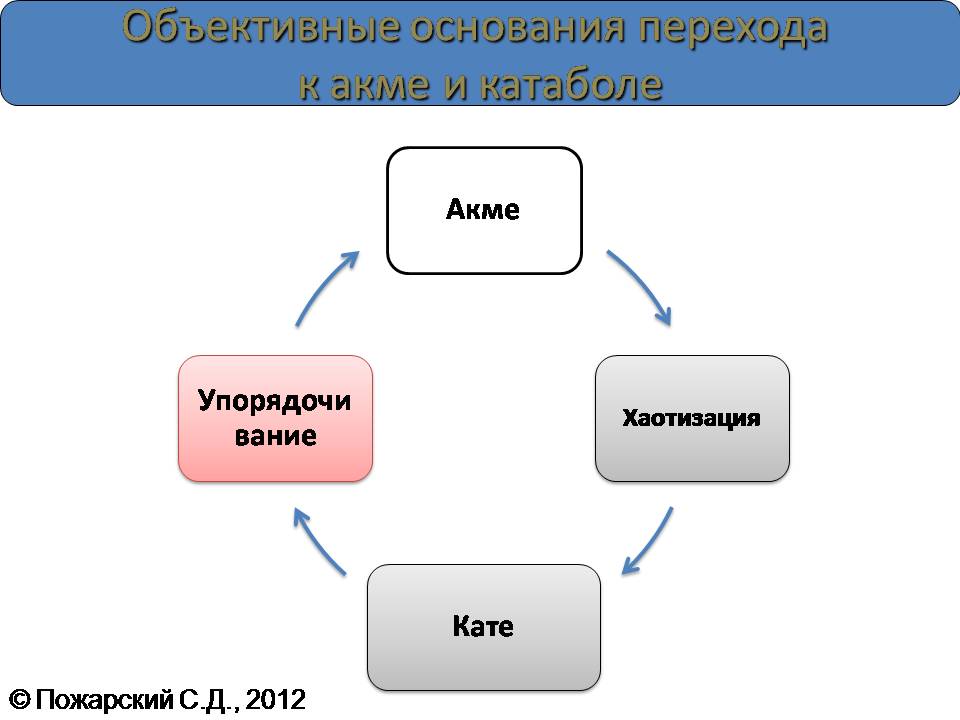 Объективные основания перехода к акме и катаболе

Акме

Хаотизация

Кате

Упорядочи вание

© Пожарский С.Д., 2012